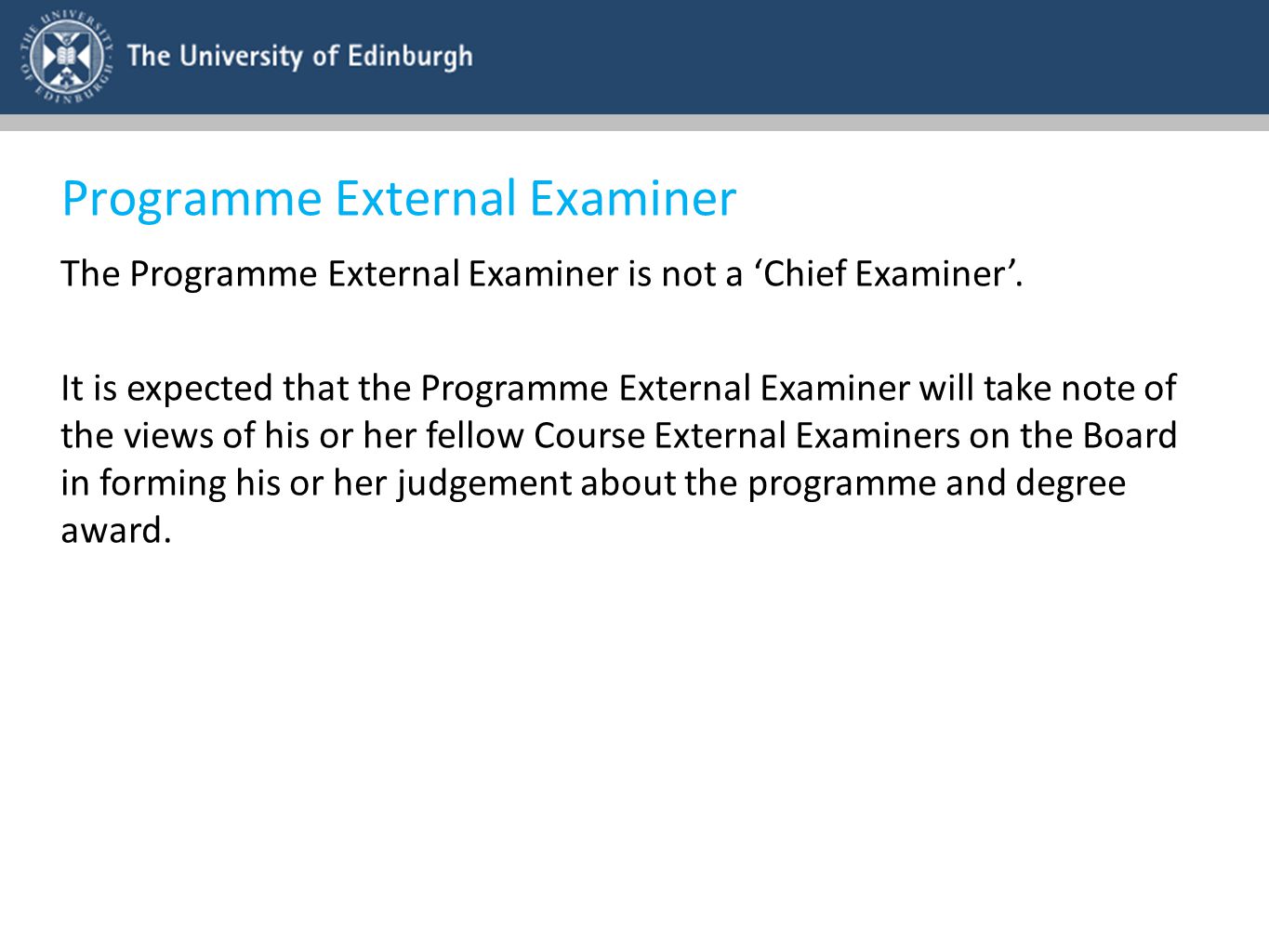 THE UNIVERSITY OF EDINBURGH

The University of Edinburgh

Programme External Examiner

The Programme External Examiner is not a ‘Chief Examiner’.

It is expected that the Programme External Examiner will take note of the views of his or her fellow Course External Examiners on the Board in forming his or her judgement about the programme and degree award.